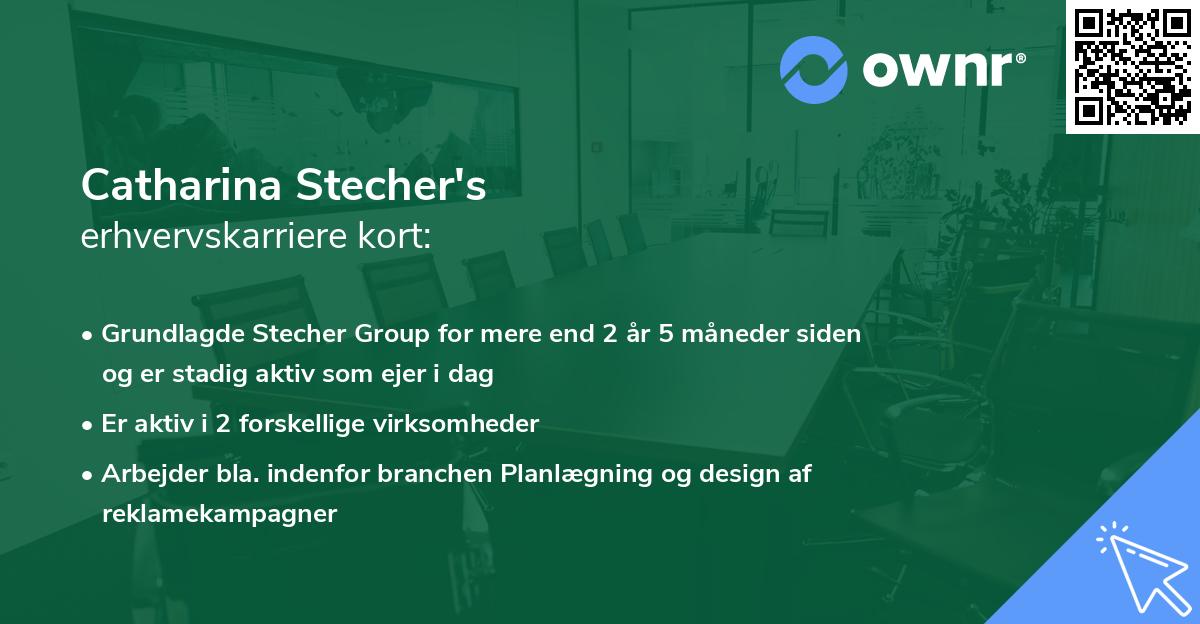 ownr®

Catharina Stecher's
erhvervskarriere kort:

• Grundlagde Stecher Group for mere end 2 år 5 måneder siden og er stadig aktiv som ejer i dag
• Er aktiv i 2 forskellige virksomheder
• Arbejder bla. indenfor branchen Planlægning og design af reklamekampagner